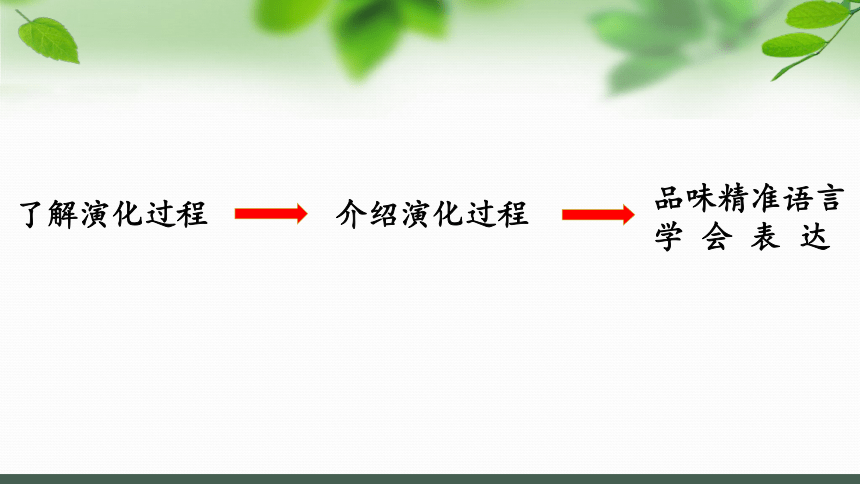 了解演化过程

介绍演化过程

品味精准语言
学 会 表 达